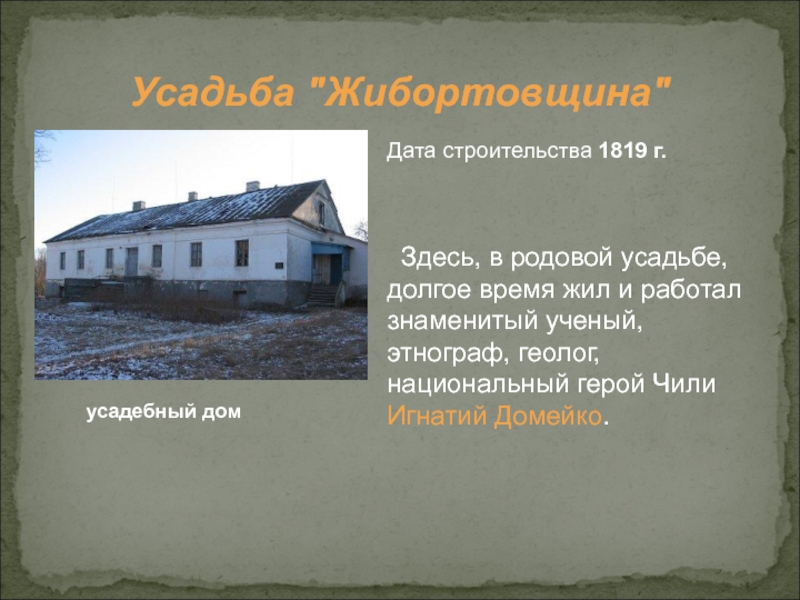 Усадьба "Жибортовщина"

Дата строительства 1819 г.

Здесь, в родовой усадьбе, долгое время жил и работал знаменитый ученый, этнограф, геолог, национальный герой Чили Игнатий Домейко.

усадебный дом